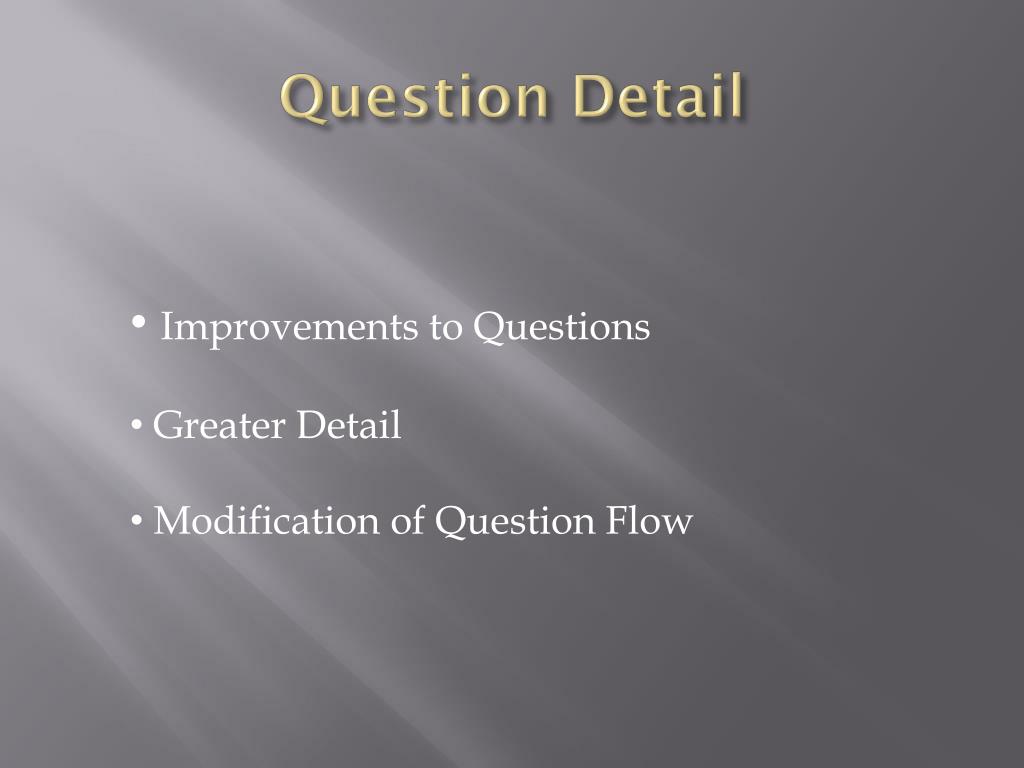 Question Detail

• Improvements to Questions

• Greater Detail

• Modification of Question Flow